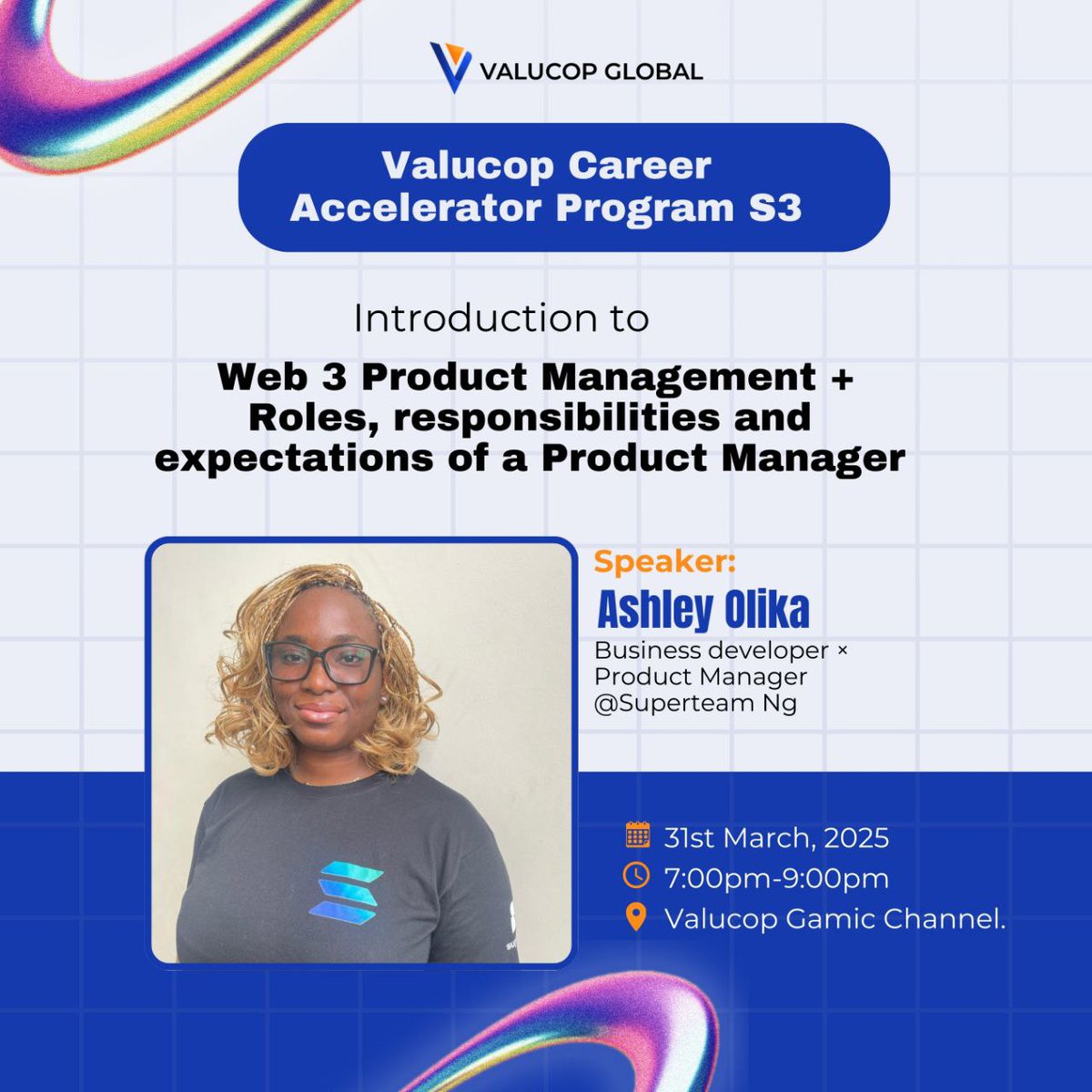 VALUCOP GLOBAL

Valucop Career Accelerator Program S3

Introduction to

Web 3 Product Management + Roles, responsibilities and expectations of a Product Manager

Speaker:
Ashley Olika
Business developer × Product Manager @Superteam Ng

31st March, 2025
7:00pm-9:00pm
Valucop Gamic Channel.